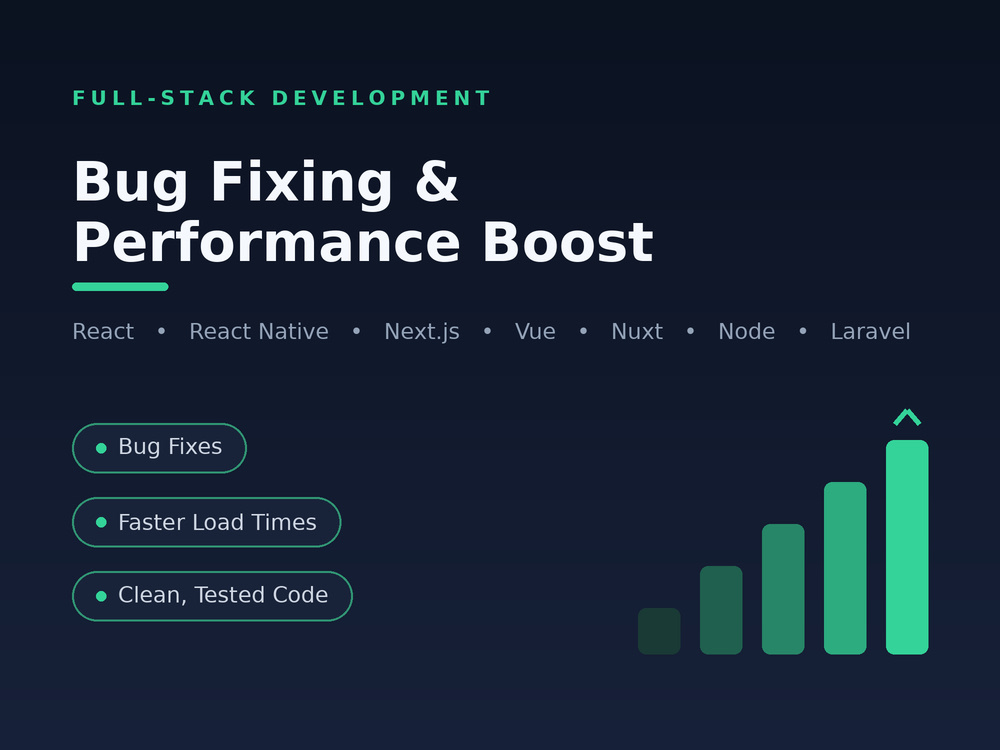 FULL-STACK DEVELOPMENT

Bug Fixing &
Performance Boost

React • React Native • Next.js • Vue • Nuxt • Node • Laravel

• Bug Fixes

• Faster Load Times

• Clean, Tested Code